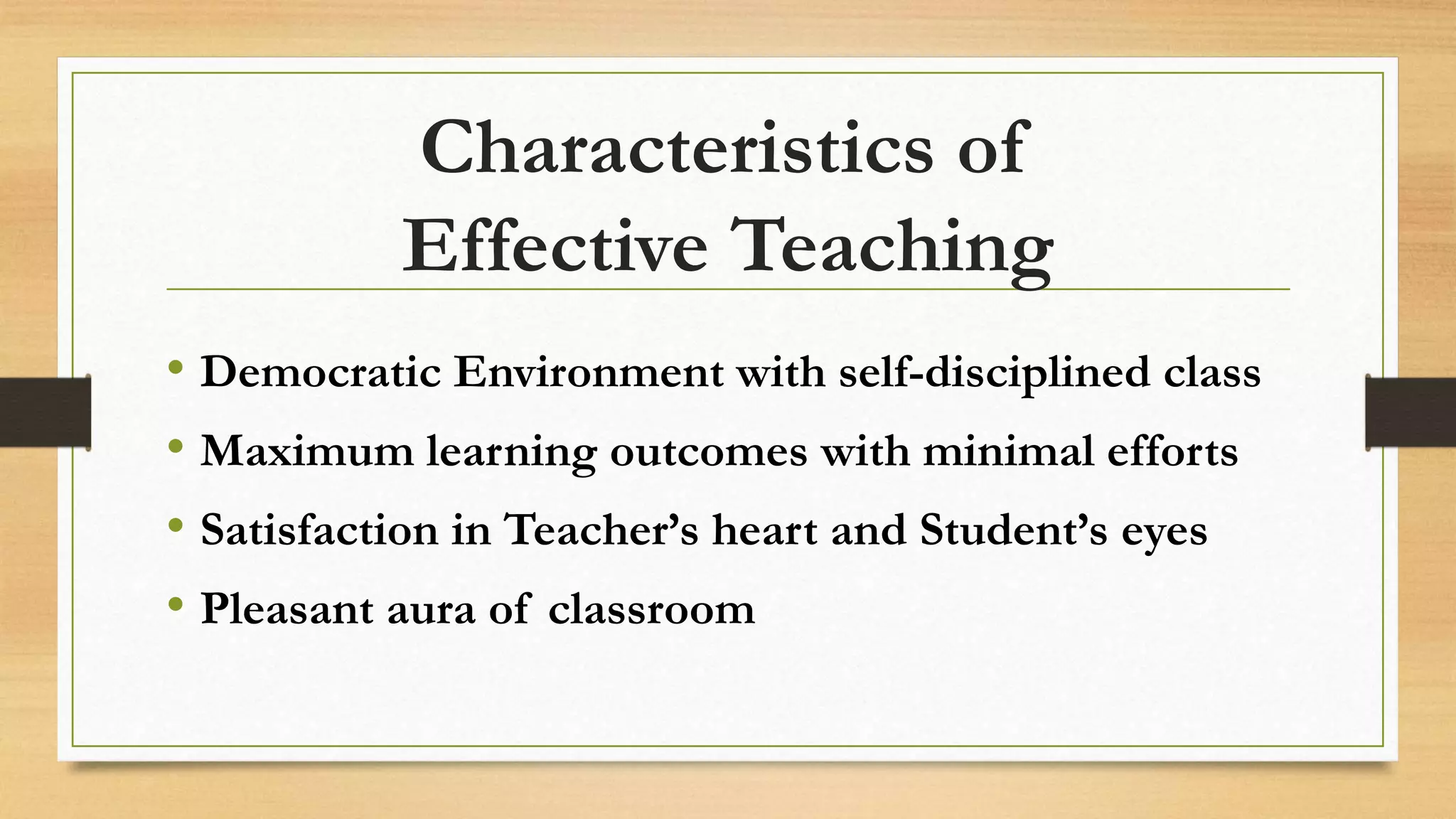 Characteristics of Effective Teaching

• Democratic Environment with self-disciplined class
• Maximum learning outcomes with minimal efforts
• Satisfaction in Teacher’s heart and Student’s eyes
• Pleasant aura of classroom